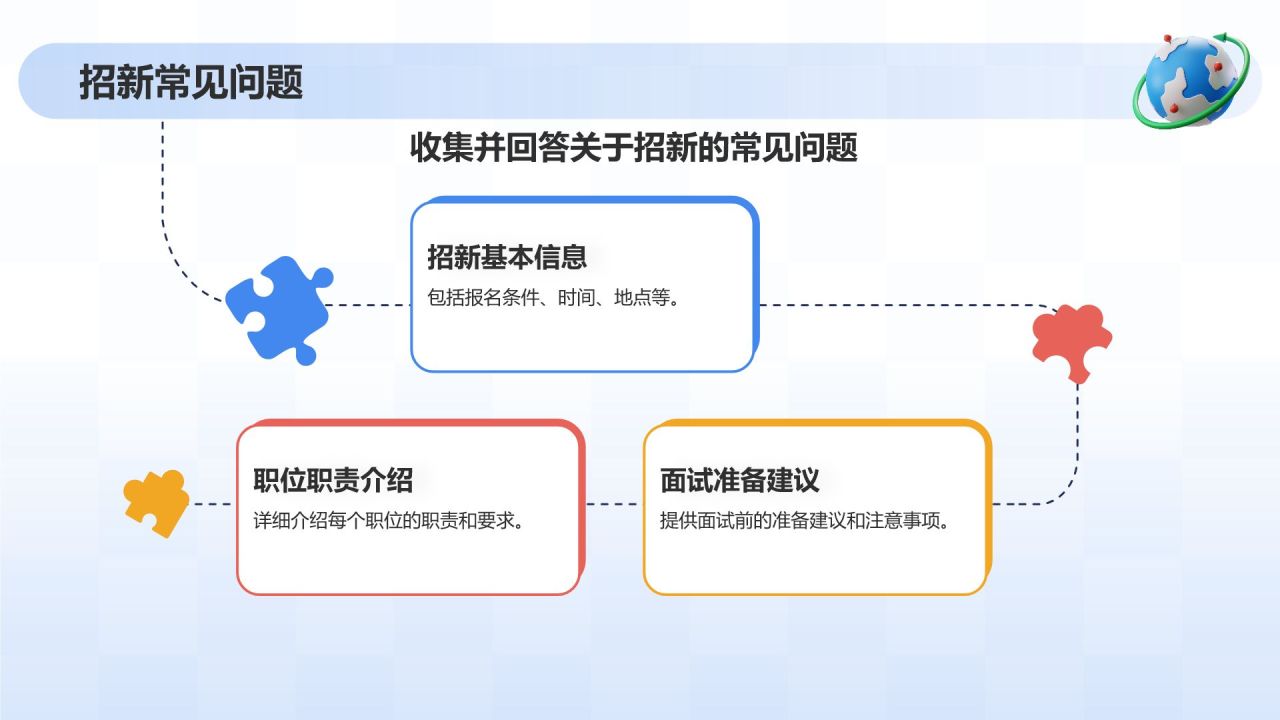 招新常见问题

收集并回答关于招新的常见问题

招新基本信息

包括报名条件、时间、地点等。

职位职责介绍

详细介绍每个职位的职责和要求。

面试准备建议

提供面试前的准备建议和注意事项。